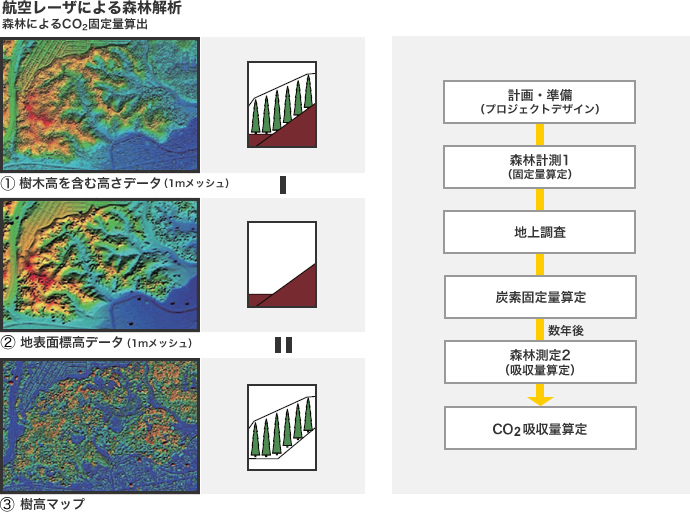 航空レーザによる森林解析
森林による$CO_2$固定量算出

① 樹木高を含む高さデータ（1mメッシュ）

② 地表面標高データ（1mメッシュ）

③ 樹高マップ

計画・準備
（プロジェクトデザイン）

森林計測1
（固定量算定）

地上調査

炭素固定量算定

数年後

森林測定2
（吸収量算定）

$CO_2$吸収量算定